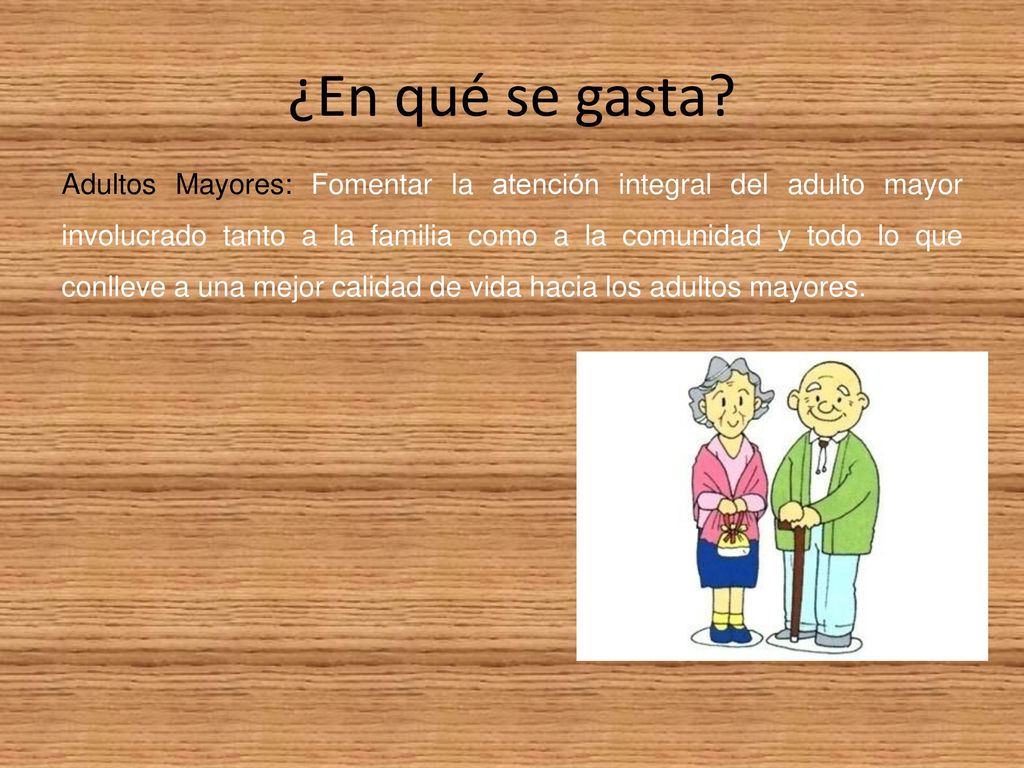 ¿En qué se gasta?

Adultos Mayores: Fomentar la atención integral del adulto mayor involucrado tanto a la familia como a la comunidad y todo lo que conlleve a una mejor calidad de vida hacia los adultos mayores.